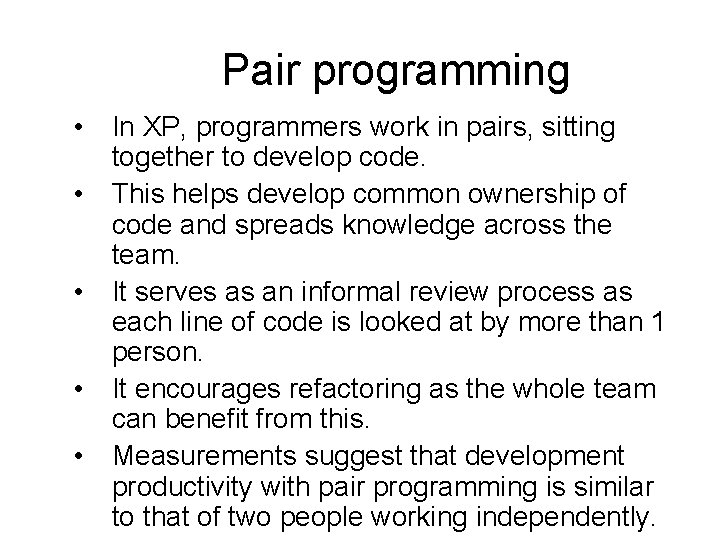 Pair programming

• In XP, programmers work in pairs, sitting together to develop code.
• This helps develop common ownership of code and spreads knowledge across the team.
• It serves as an informal review process as each line of code is looked at by more than 1 person.
• It encourages refactoring as the whole team can benefit from this.
• Measurements suggest that development productivity with pair programming is similar to that of two people working independently.